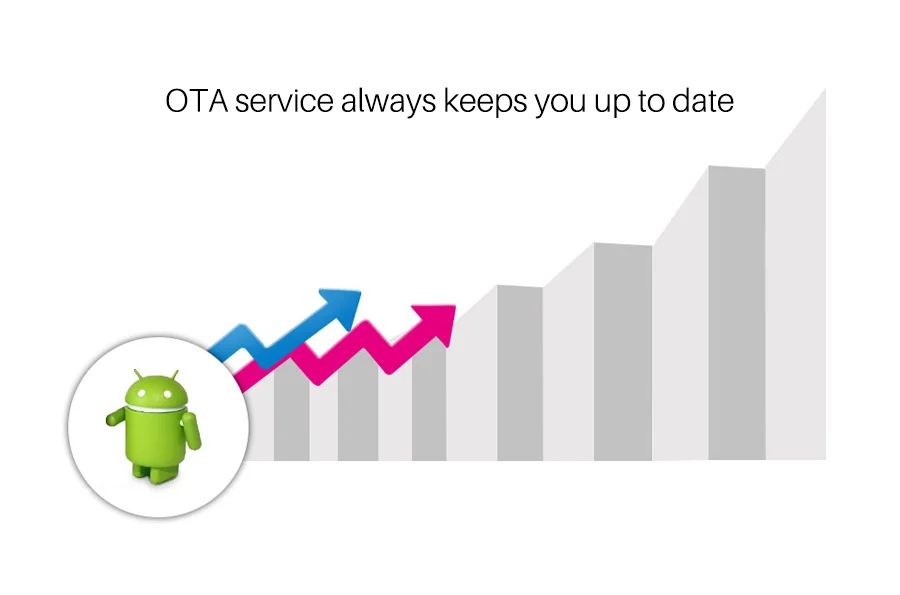 OTA service always keeps you up to date